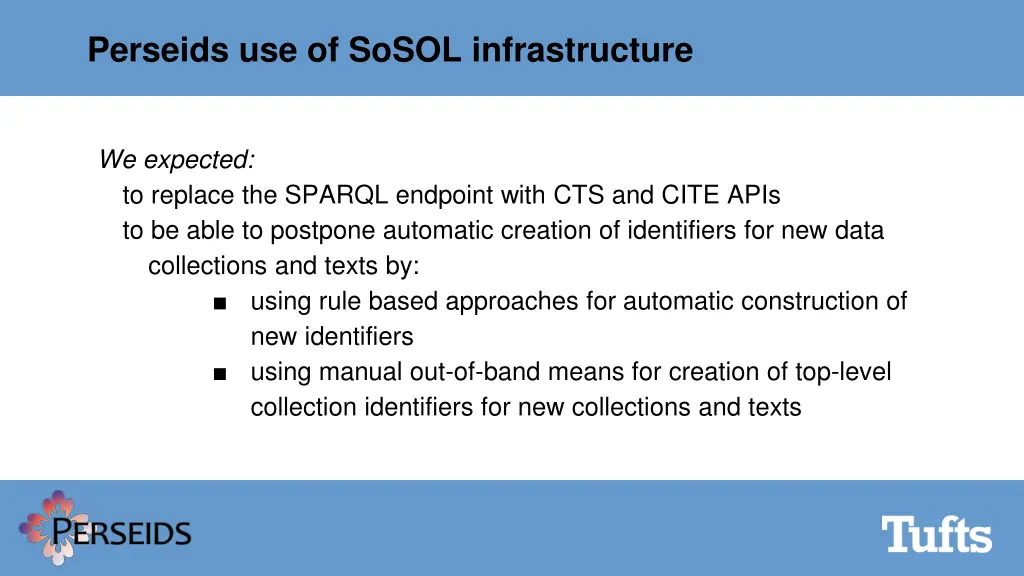 Perseids use of SoSOL infrastructure

We expected:
to replace the SPARQL endpoint with CTS and CITE APIs
to be able to postpone automatic creation of identifiers for new data collections and texts by:
■ using rule based approaches for automatic construction of new identifiers
■ using manual out-of-band means for creation of top-level collection identifiers for new collections and texts

PERSEIDS

Tufts